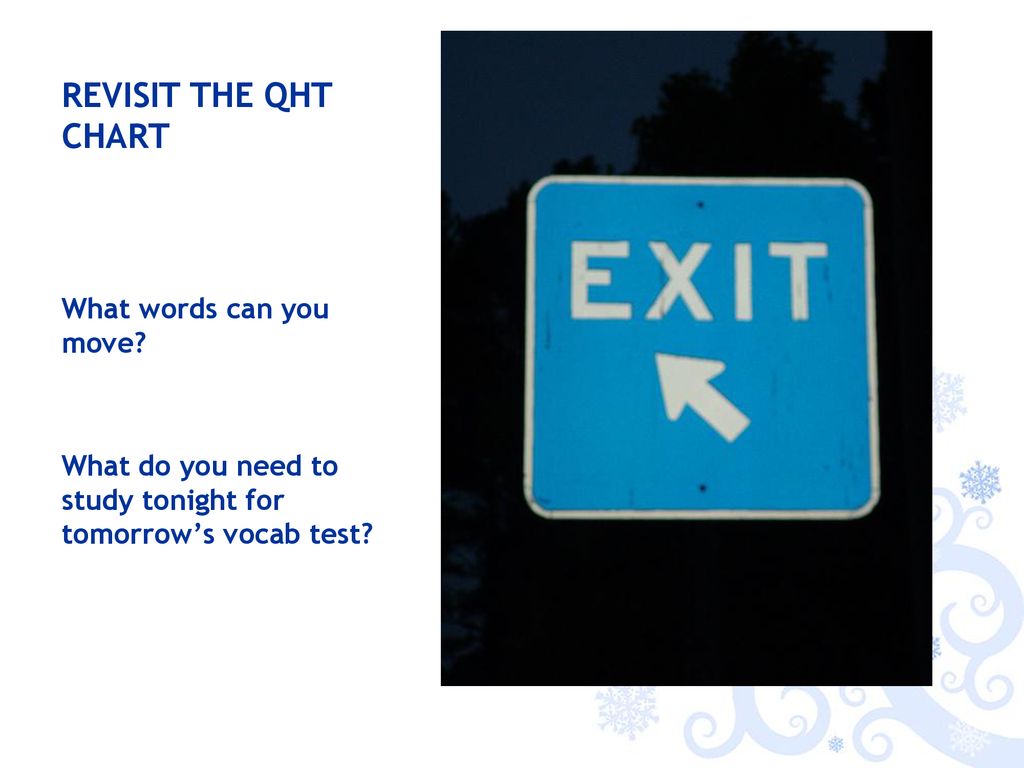 REVISIT THE QHT CHART

What words can you move?

What do you need to study tonight for tomorrow’s vocab test?

EXIT